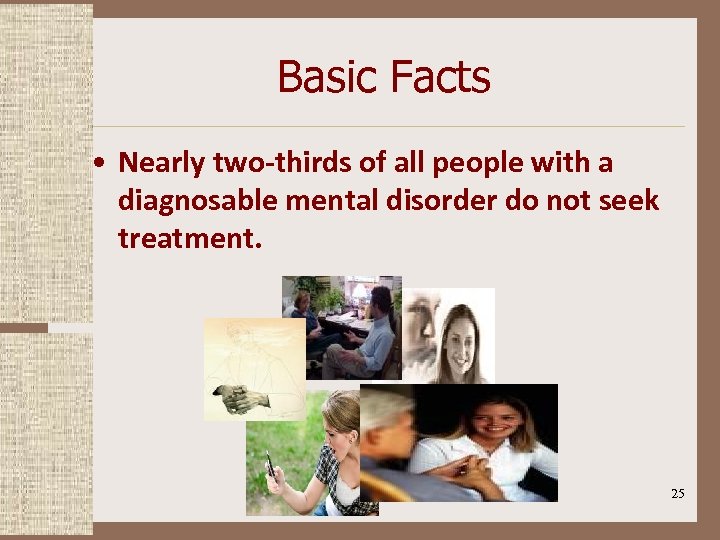 Basic Facts

• Nearly two-thirds of all people with a diagnosable mental disorder do not seek treatment.

25